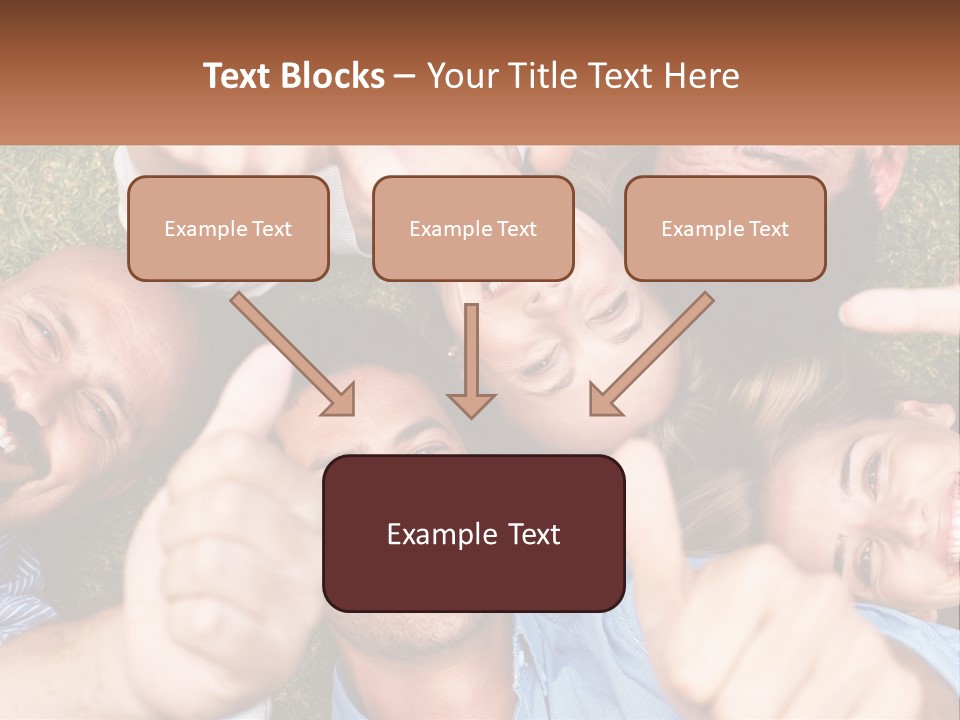 Text Blocks – Your Title Text Here

Example Text

Example Text

Example Text

Example Text